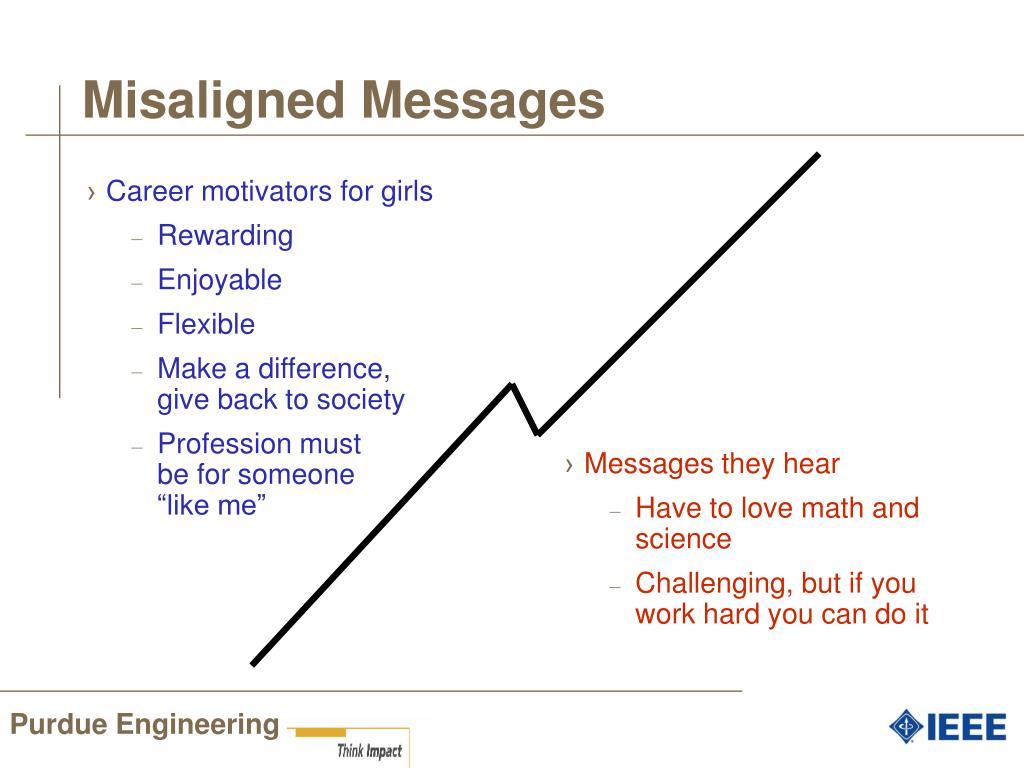 Misaligned Messages

› Career motivators for girls
– Rewarding
– Enjoyable
– Flexible
– Make a difference, give back to society
– Profession must be for someone “like me”

› Messages they hear
– Have to love math and science
– Challenging, but if you work hard you can do it

Purdue Engineering
Think Impact

IEEE